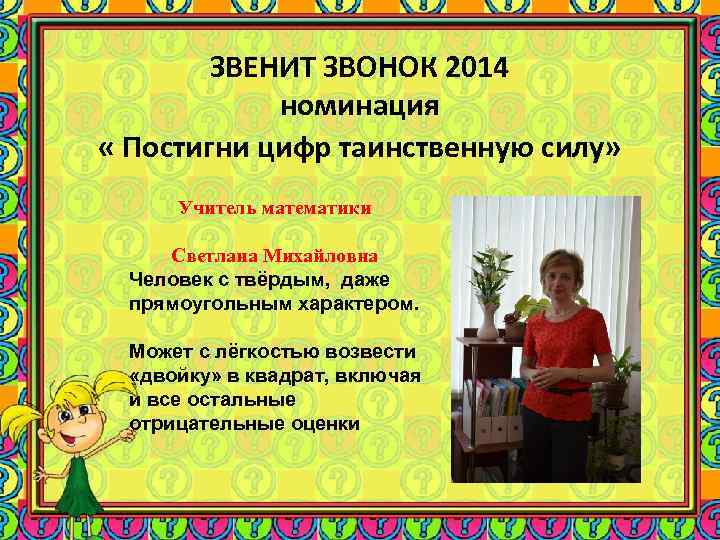 ЗВЕНИТ ЗВОНОК 2014
номинация
« Постигни цифр таинственную силу»

Учитель математики

Светлана Михайловна
Человек с твёрдым, даже прямоугольным характером.

Может с лёгкостью возвести «двойку» в квадрат, включая и все остальные отрицательные оценки